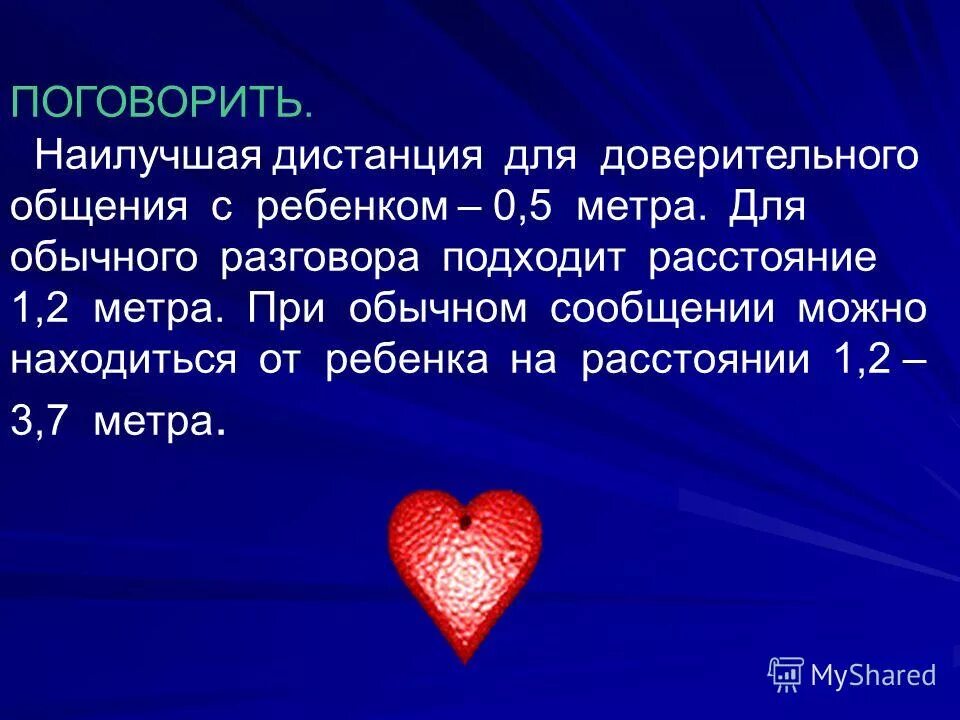 ПОГОВОРИТЬ.

Наилучшая дистанция для доверительного общения с ребенком – 0,5 метра. Для обычного разговора подходит расстояние 1,2 метра. При обычном сообщении можно находиться от ребенка на расстоянии 1,2 – 3,7 метра.

MyShared